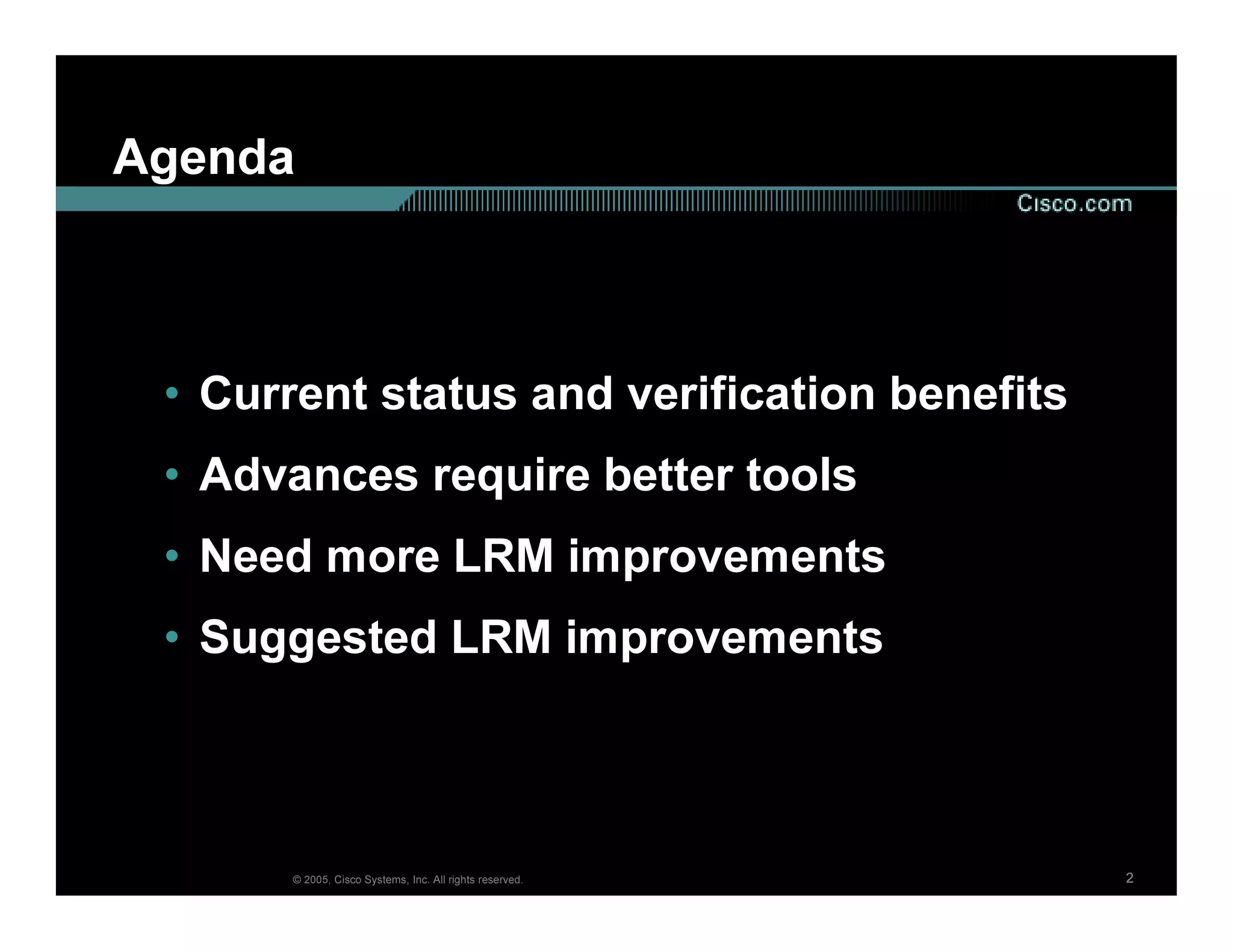 Agenda

Cisco.com

• Current status and verification benefits
• Advances require better tools
• Need more LRM improvements
• Suggested LRM improvements

© 2005, Cisco Systems, Inc. All rights reserved.

2